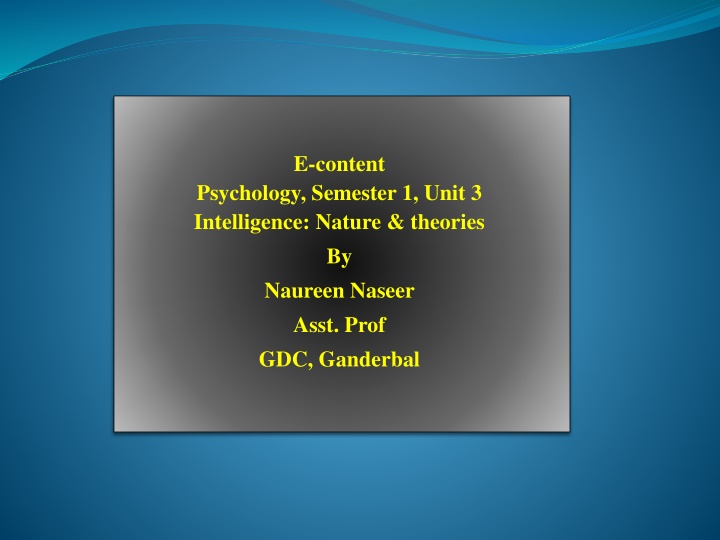 E-content
Psychology, Semester 1, Unit 3
Intelligence: Nature & theories

By

Naureen Naseer

Asst. Prof

GDC, Ganderbal